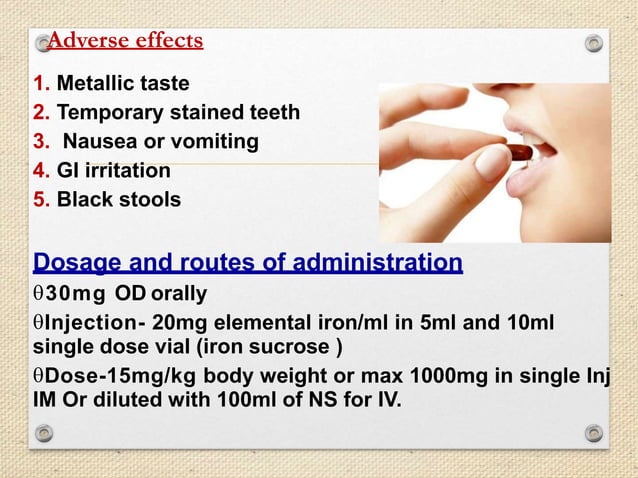 Adverse effects

1. Metallic taste
2. Temporary stained teeth
3. Nausea or vomiting
4. GI irritation
5. Black stools

Dosage and routes of administration

θ30mg OD orally

θInjection- 20mg elemental iron/ml in 5ml and 10ml single dose vial (iron sucrose )

θDose-15mg/kg body weight or max 1000mg in single Inj IM Or diluted with 100ml of NS for IV.